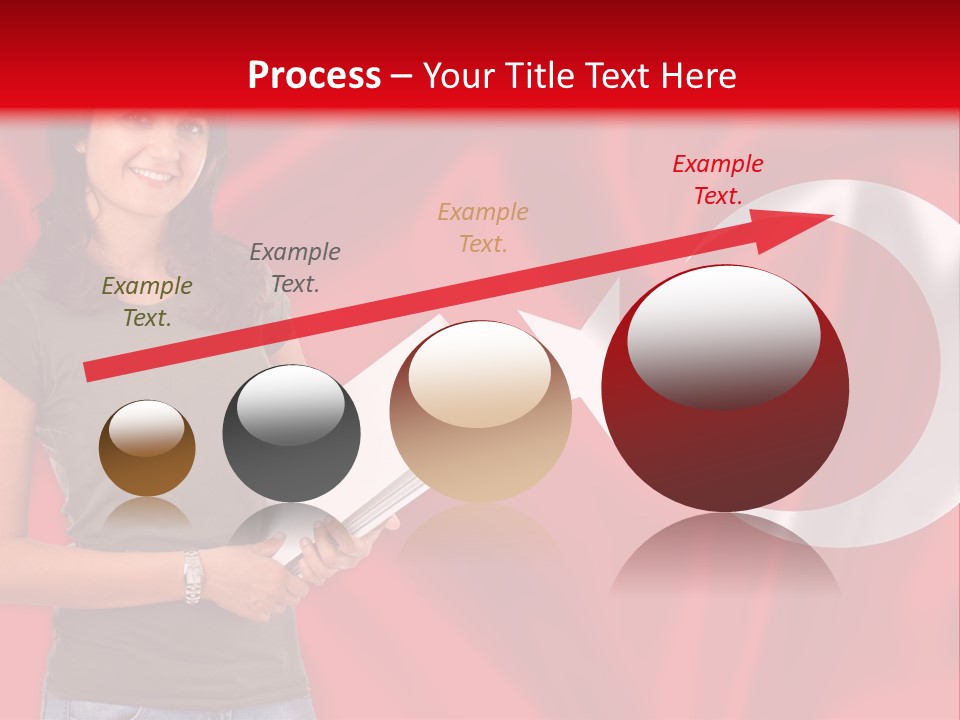 Process – Your Title Text Here

Example Text.

Example Text.

Example Text.

Example Text.